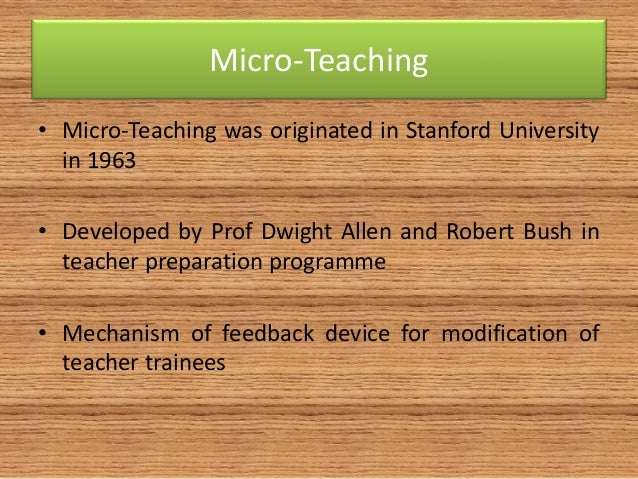 Micro-Teaching

• Micro-Teaching was originated in Stanford University in 1963

• Developed by Prof Dwight Allen and Robert Bush in teacher preparation programme

• Mechanism of feedback device for modification of teacher trainees